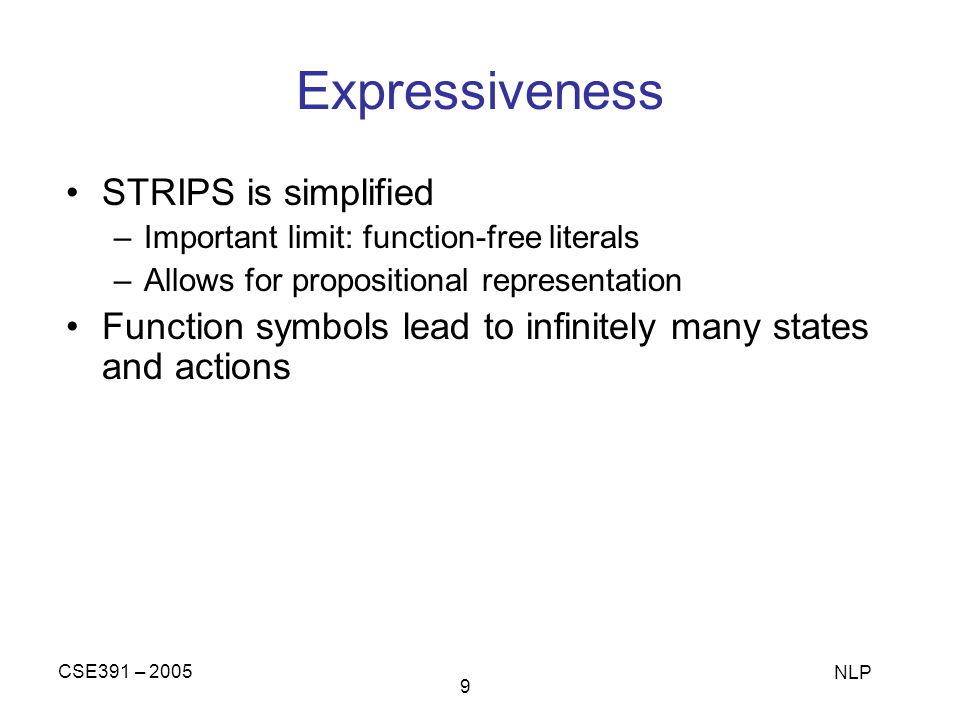 Expressiveness

• STRIPS is simplified
– Important limit: function-free literals
– Allows for propositional representation

• Function symbols lead to infinitely many states and actions

CSE391 – 2005

9

NLP